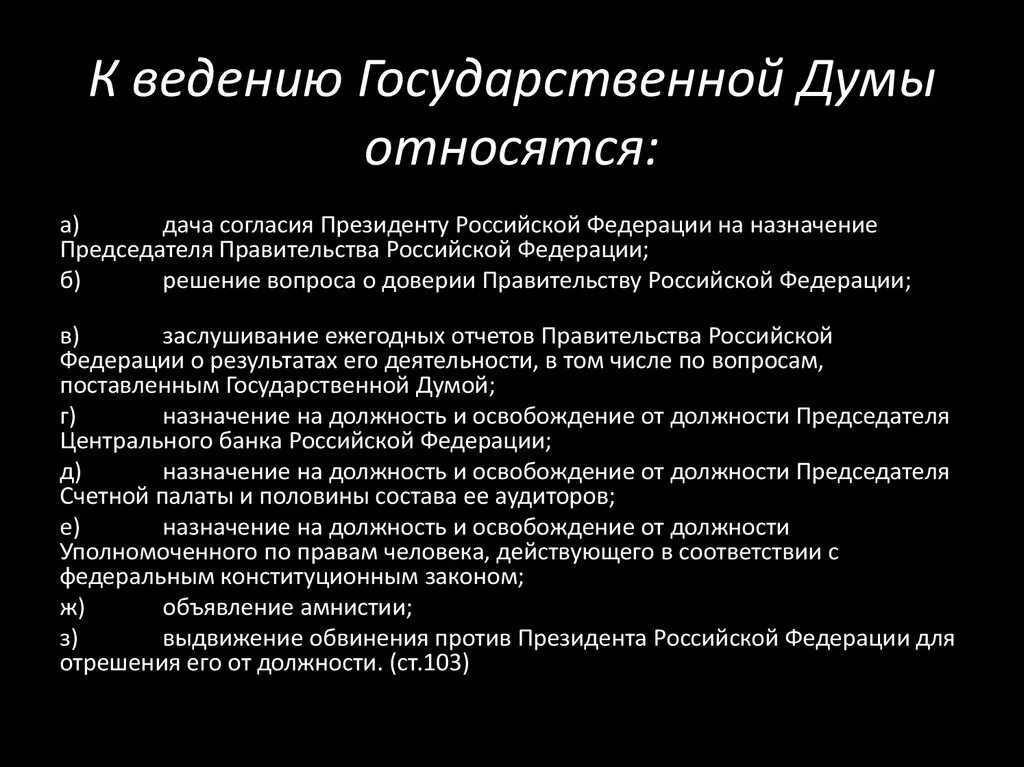 К ведению Государственной Думы относятся:

а) дача согласия Президенту Российской Федерации на назначение Председателя Правительства Российской Федерации;

б) решение вопроса о доверии Правительству Российской Федерации;

в) заслушивание ежегодных отчетов Правительства Российской Федерации о результатах его деятельности, в том числе по вопросам, поставленным Государственной Думой;

г) назначение на должность и освобождение от должности Председателя Центрального банка Российской Федерации;

д) назначение на должность и освобождение от должности Председателя Счетной палаты и половины состава ее аудиторов;

е) назначение на должность и освобождение от должности Уполномоченного по правам человека, действующего в соответствии с федеральным конституционным законом;

ж) объявление амнистии;

з) выдвижение обвинения против Президента Российской Федерации для отрешения его от должности. (ст.103)